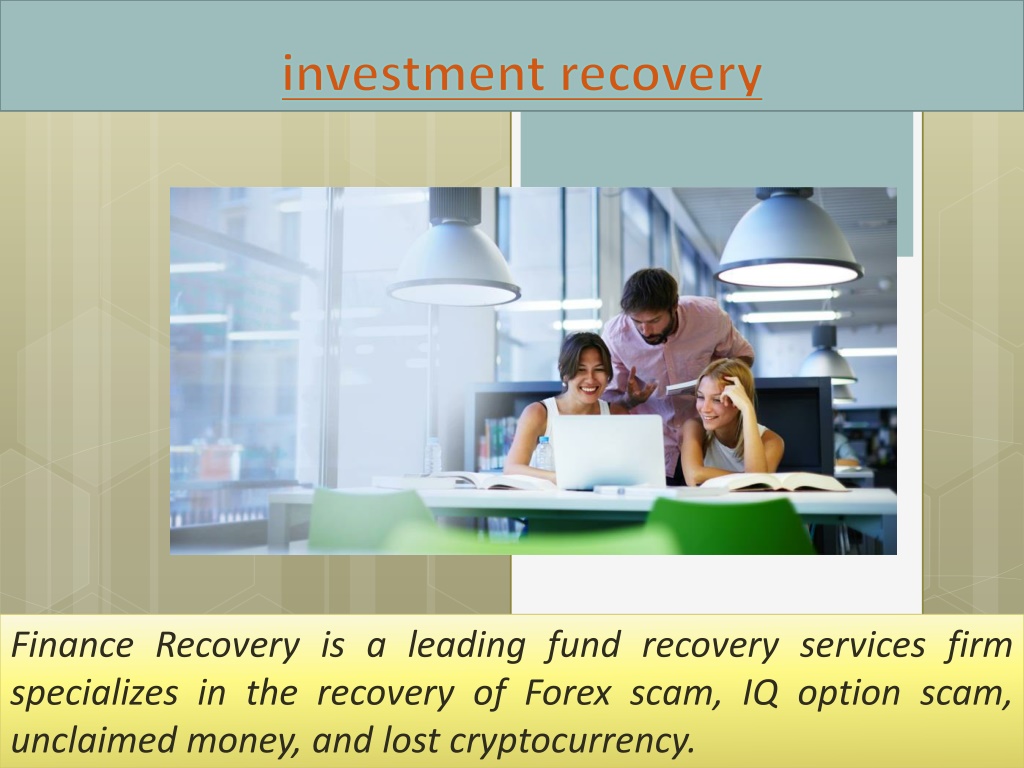 investment recovery

Finance Recovery is a leading fund recovery services firm specializes in the recovery of Forex scam, IQ option scam, unclaimed money, and lost cryptocurrency.